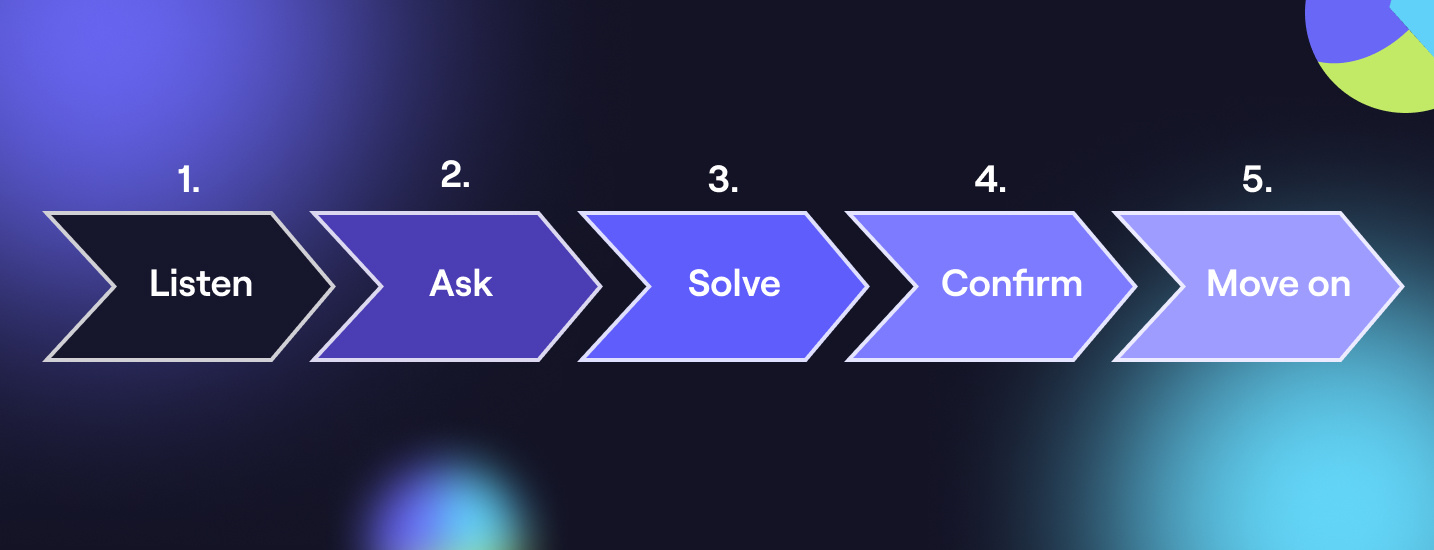 1. Listen

2. Ask

3. Solve

4. Confirm

5. Move on